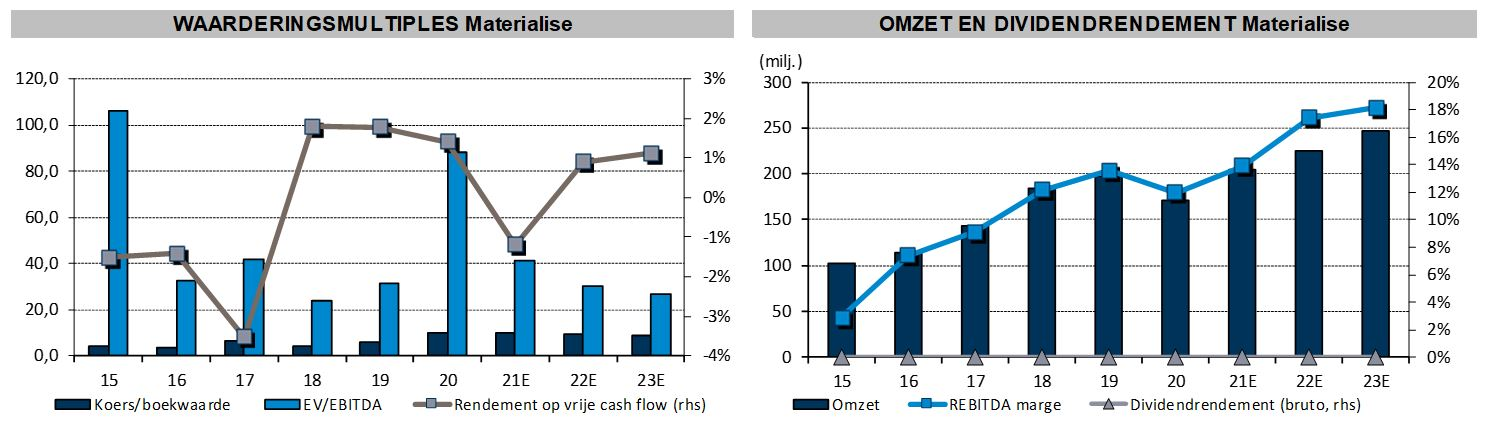 WAARDERINGSMULTIPLES Materialise

120,0
100,0
80,0
60,0
40,0
20,0
0,0

3%
2%
1%
0%
-1%
-2%
-3%
-4%

15 16 17 18 19 20 21E 22E 23E

Koers/boekwaarde
EV/EBITDA
Rendement op vrije cash flow (rhs)

OMZET EN DIVIDENDRENDEMENT Materialise

(milj.)
300
250
200
150
100
50
0

20%
18%
16%
14%
12%
10%
8%
6%
4%
2%
0%

15 16 17 18 19 20 21E 22E 23E

Omzet
REBITDA marge
Dividendrendement (bruto, rhs)